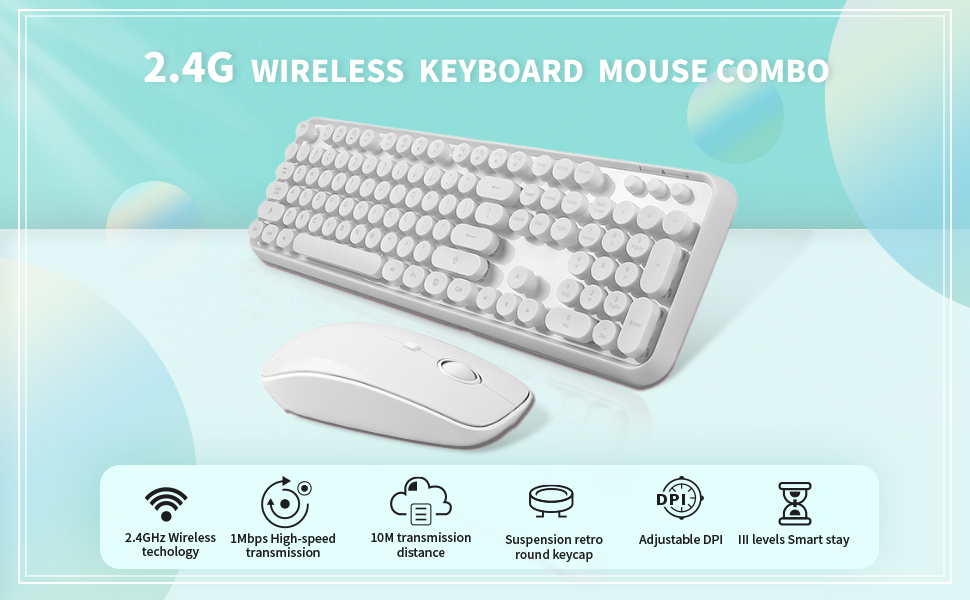 2.4G WIRELESS KEYBOARD MOUSE COMBO

2.4GHz Wireless techology

1Mbps High-speed transmission

10M transmission distance

Suspension retro round keycap

DPI

Adjustable DPI

III levels Smart stay